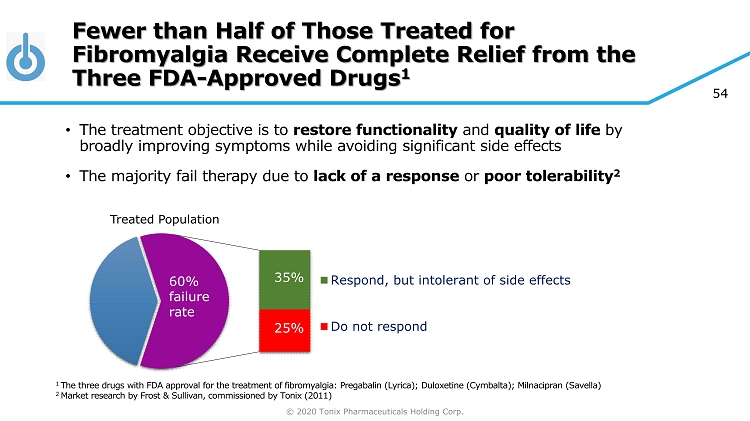 Fewer than Half of Those Treated for Fibromyalgia Receive Complete Relief from the Three FDA-Approved Drugs$^{1}$

54

• The treatment objective is to restore functionality and quality of life by broadly improving symptoms while avoiding significant side effects

• The majority fail therapy due to lack of a response or poor tolerability$^{2}$

Treated Population

60% failure rate

35%

25%

Respond, but intolerant of side effects

Do not respond

$^{1}$ The three drugs with FDA approval for the treatment of fibromyalgia: Pregabalin (Lyrica); Duloxetine (Cymbalta); Milnacipran (Savella)
$^{2}$ Market research by Frost & Sullivan, commissioned by Tonix (2011)

© 2020 Tonix Pharmaceuticals Holding Corp.